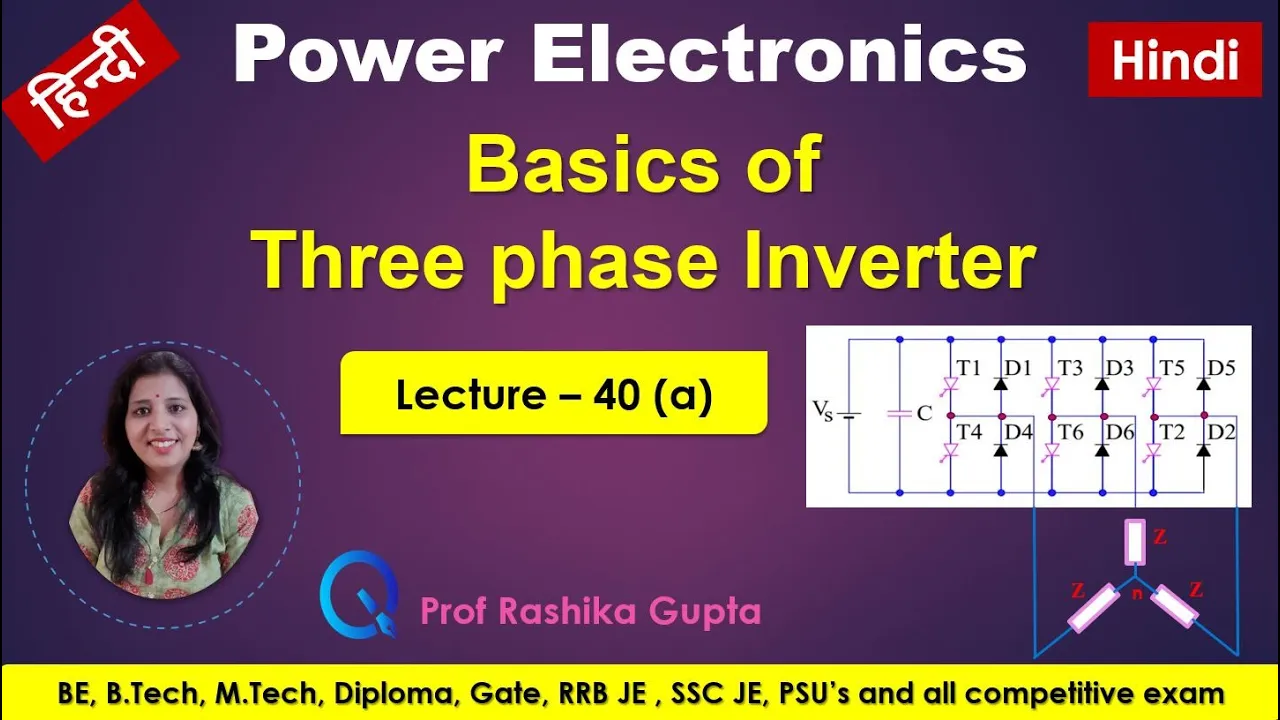 हिन्दी

Power Electronics

Hindi

Basics of
Three phase Inverter

Lecture – 40 (a)

$V_S$ C T1 D1 T3 D3 T5 D5 T4 D4 T6 D6 T2 D2

Z Z n Z

Prof Rashika Gupta

BE, B.Tech, M.Tech, Diploma, Gate, RRB JE , SSC JE, PSU's and all competitive exam